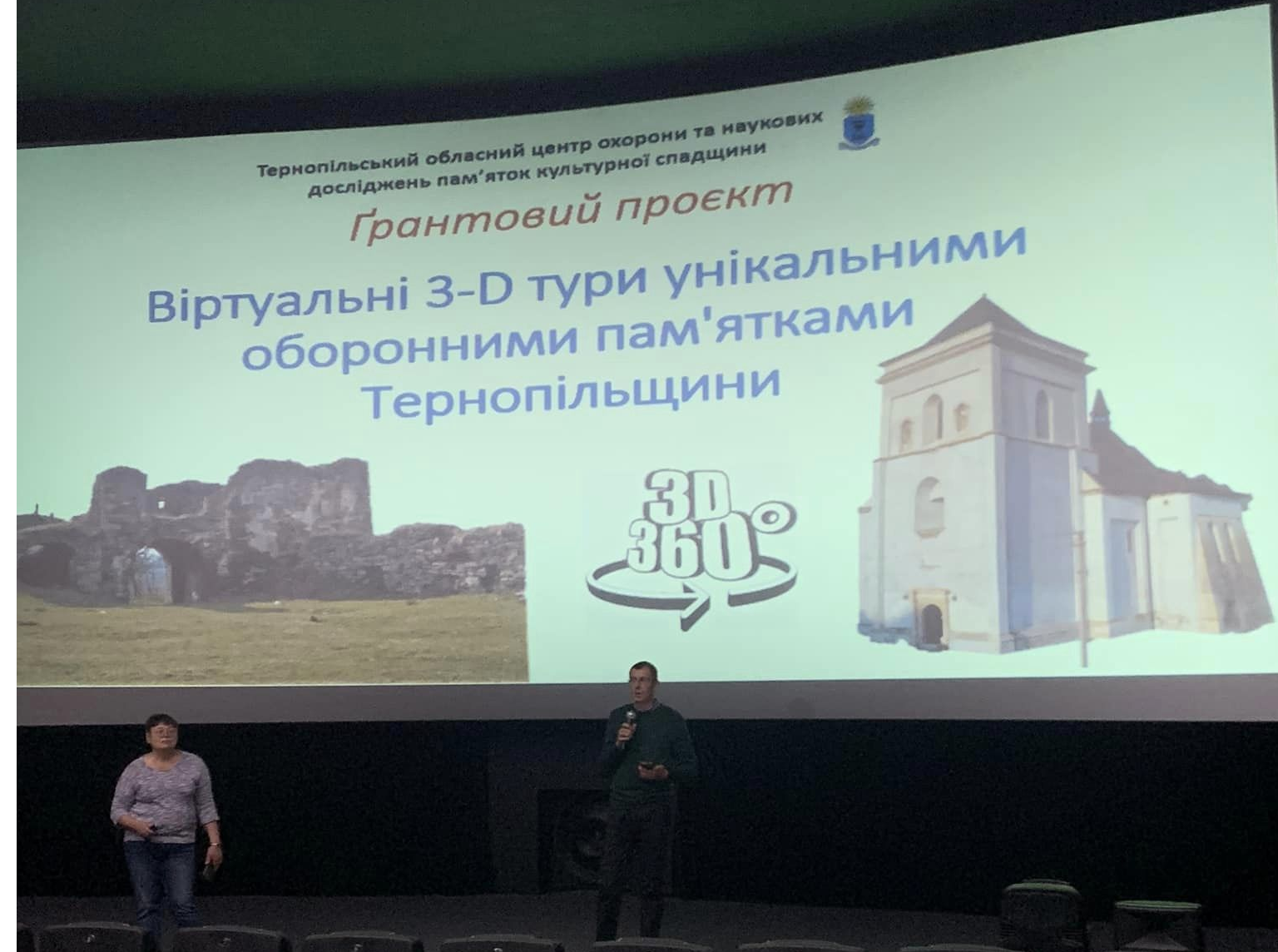 Тернопільський обласний центр охорони та наукових досліджень пам'яток культурної спадщини

Ґрантовий проєкт

Віртуальні 3-D тури унікальними оборонними пам'ятками Тернопільщини

3D 360°